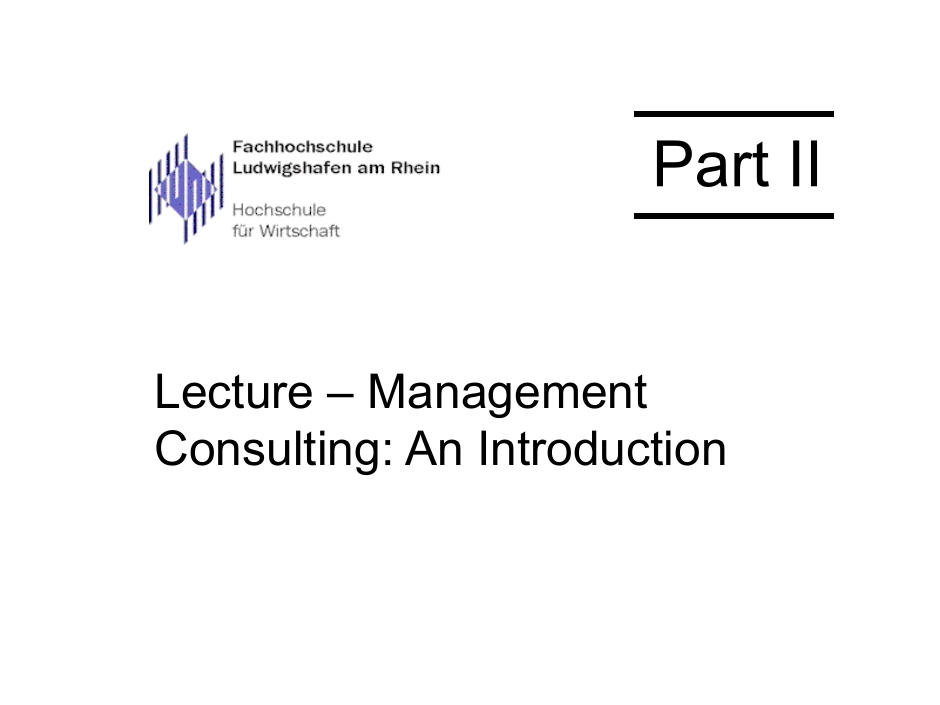 Fachhochschule
Ludwigshafen am Rhein

Hochschule
für Wirtschaft

Part II

Lecture – Management Consulting: An Introduction